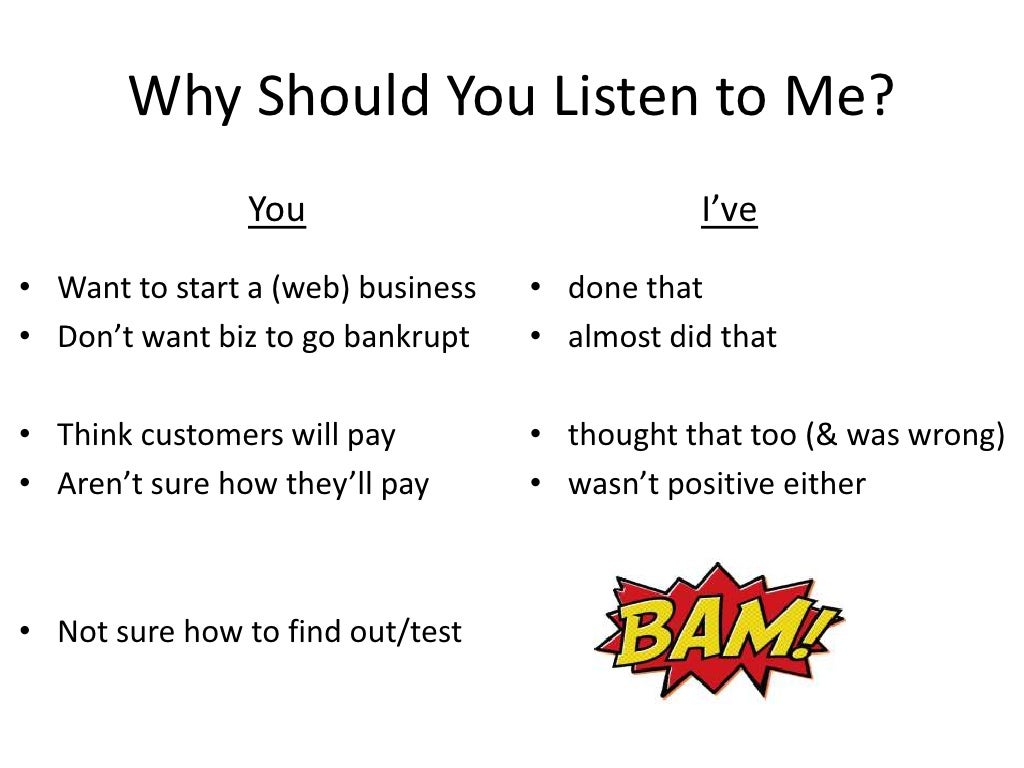 Why Should You Listen to Me?

You

• Want to start a (web) business
• Don't want biz to go bankrupt

• Think customers will pay
• Aren't sure how they'll pay

• Not sure how to find out/test

I've

• done that
• almost did that

• thought that too (& was wrong)
• wasn't positive either

BAM!